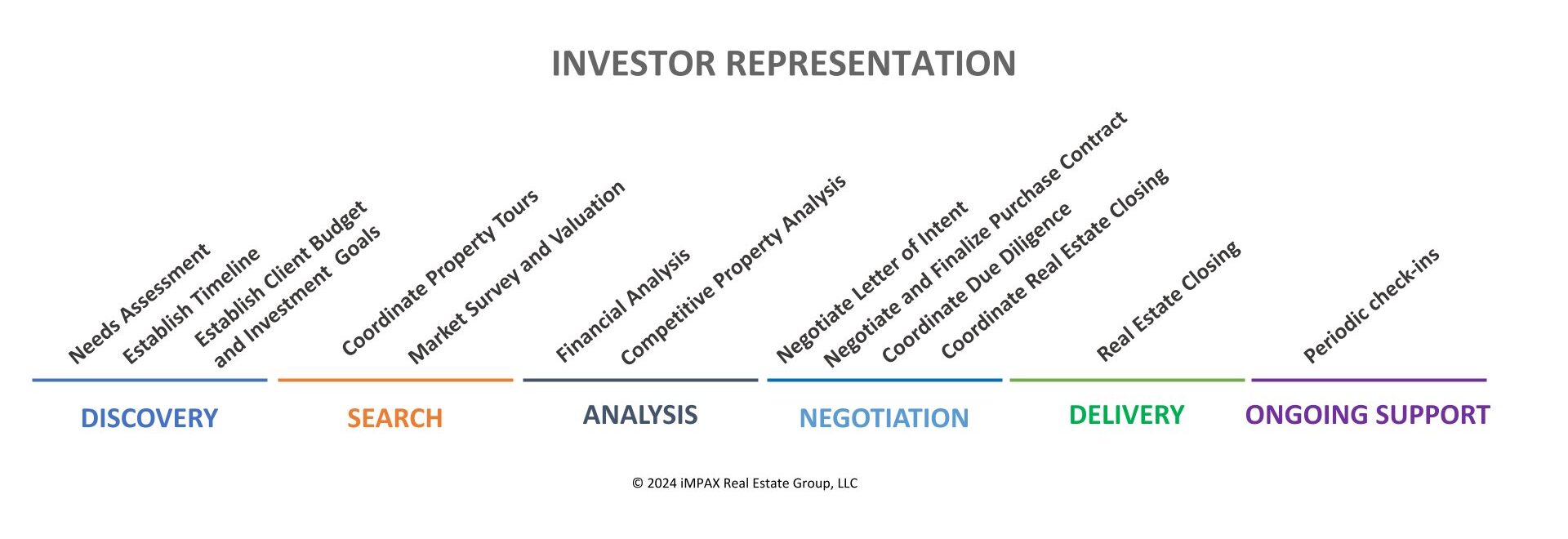 INVESTOR REPRESENTATION

Needs Assessment
Establish Timeline
Establish Client Budget and Investment Goals

DISCOVERY

Coordinate Property Tours
Market Survey and Valuation

SEARCH

Financial Analysis
Competitive Property Analysis

ANALYSIS

Negotiate Letter of Intent
Negotiate and Finalize Purchase Contract
Coordinate Due Diligence
Coordinate Real Estate Closing

NEGOTIATION

Real Estate Closing

DELIVERY

Periodic check-ins

ONGOING SUPPORT

© 2024 iMPAX Real Estate Group, LLC